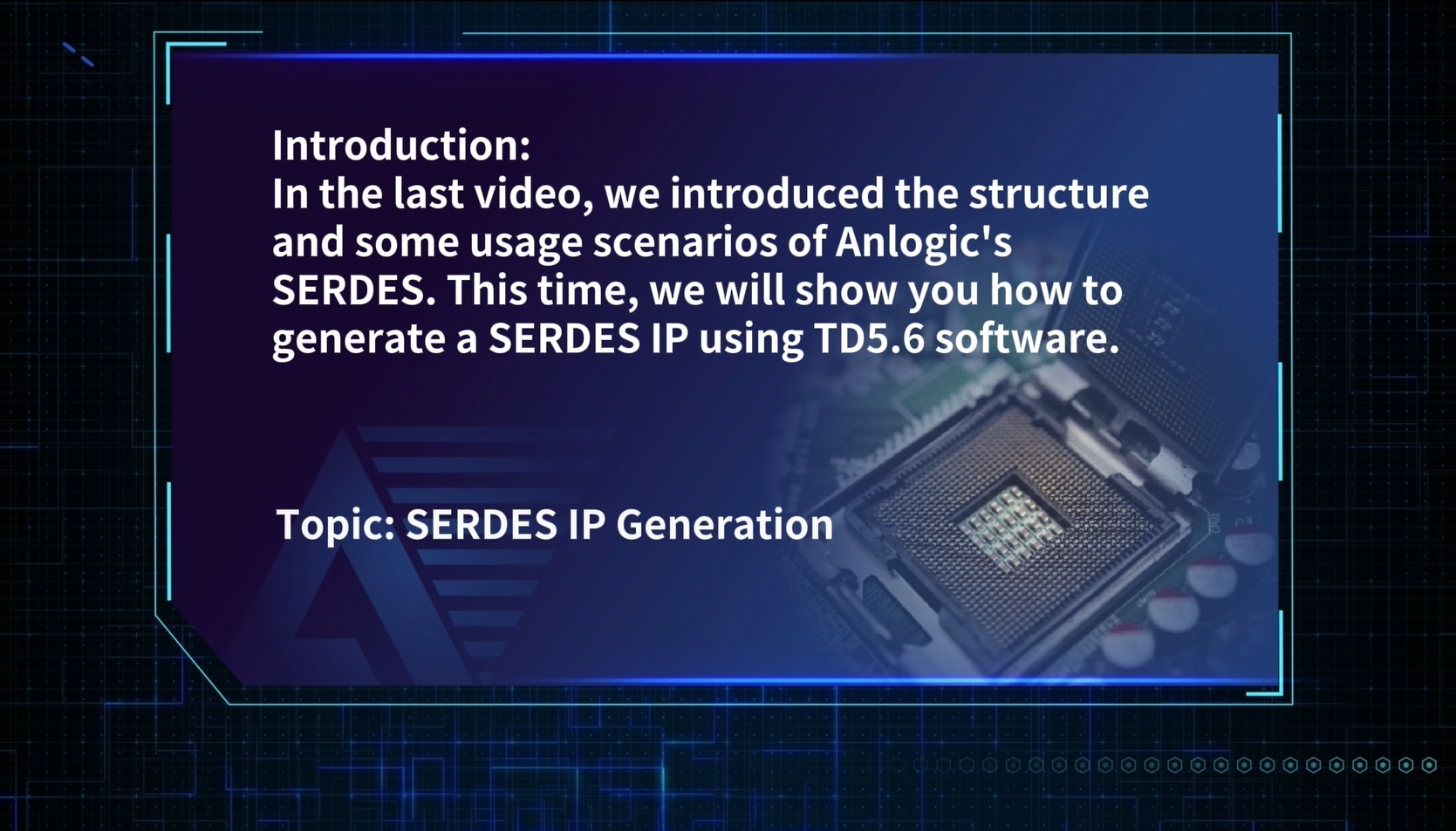 Introduction:
In the last video, we introduced the structure and some usage scenarios of Anlogic's SERDES. This time, we will show you how to generate a SERDES IP using TD5.6 software.

Topic: SERDES IP Generation